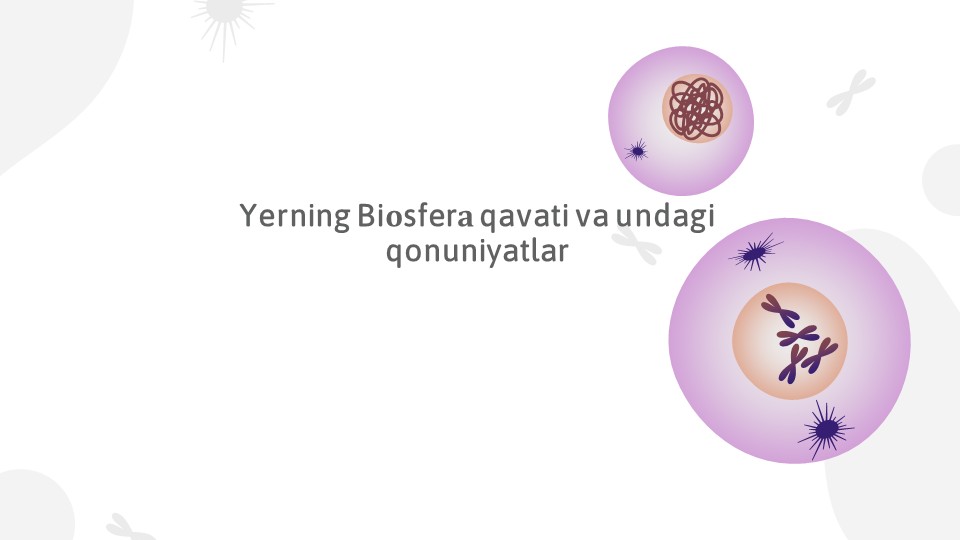 Yerning Biosfera qavati va undagi qonuniyatlar